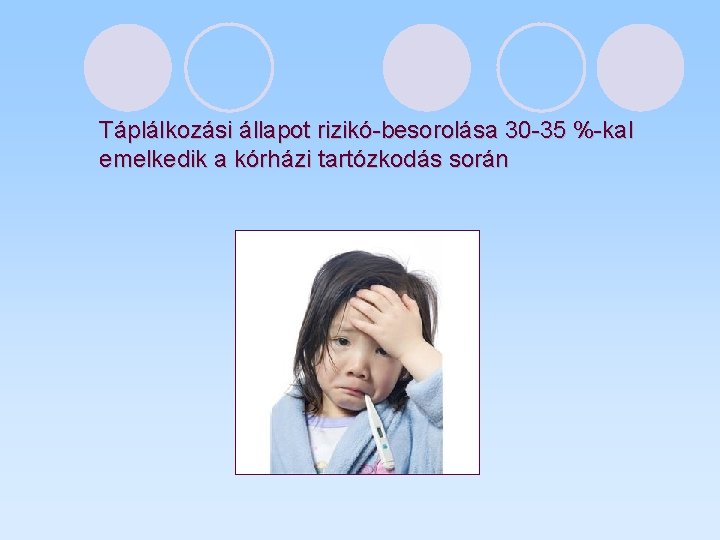 Táplálkozási állapot rizikó-besorolása 30-35 %-kal emelkedik a kórházi tartózkodás során